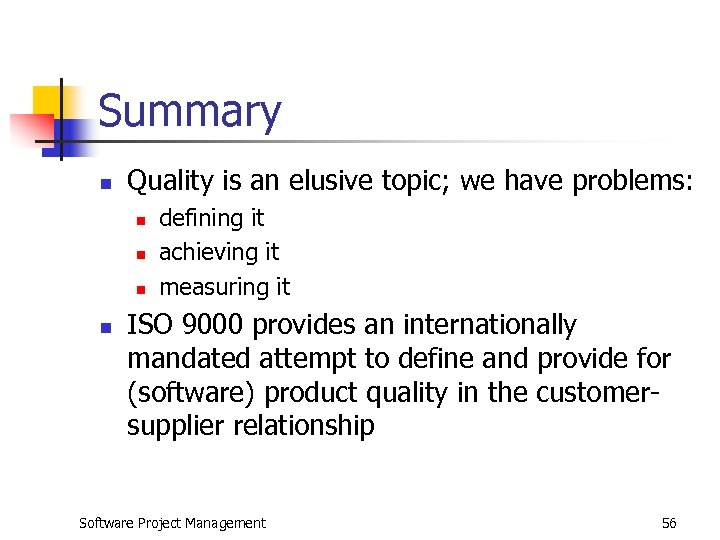 Summary

- Quality is an elusive topic; we have problems:
  - defining it
  - achieving it
  - measuring it
- ISO 9000 provides an internationally mandated attempt to define and provide for (software) product quality in the customer-supplier relationship

Software Project Management

56